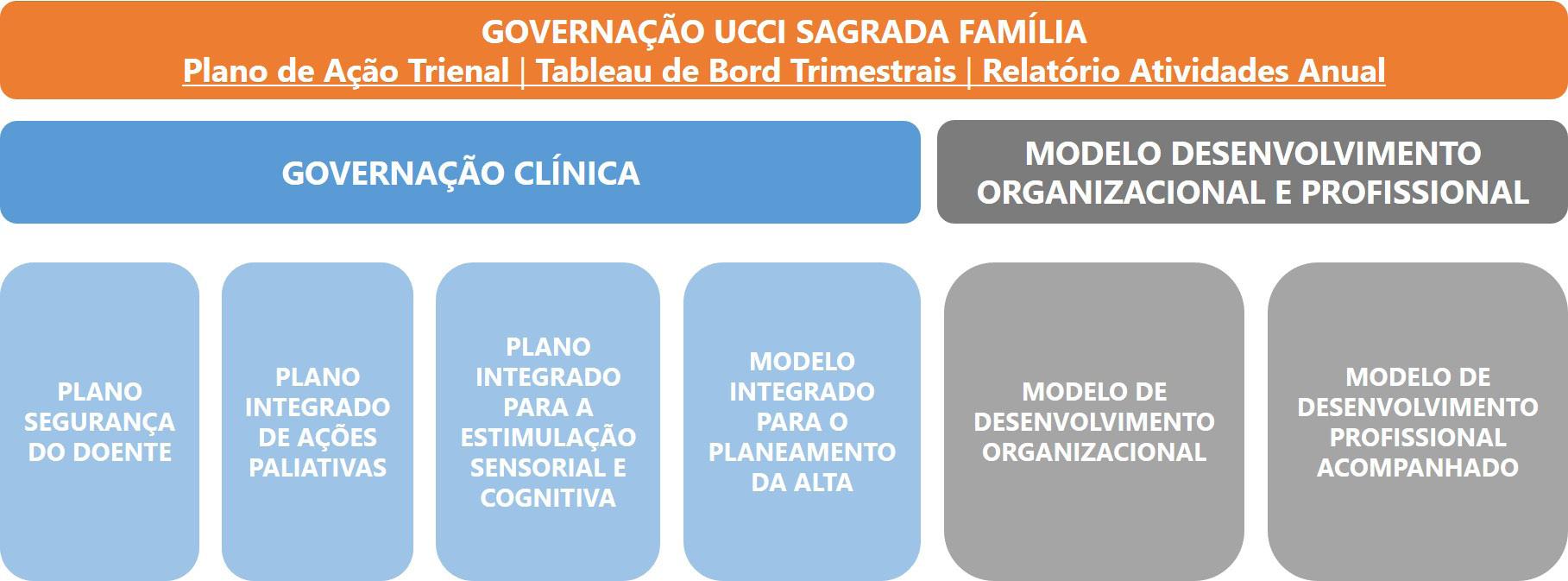 GOVERNAÇÃO UCCI SAGRADA FAMÍLIA

Plano de Ação Trienal | Tableau de Bord Trimestrais | Relatório Atividades Anual

GOVERNAÇÃO CLÍNICA

MODELO DESENVOLVIMENTO ORGANIZACIONAL E PROFISSIONAL

PLANO SEGURANÇA DO DOENTE

PLANO INTEGRADO DE AÇÕES PALIATIVAS

PLANO INTEGRADO PARA A ESTIMULAÇÃO SENSORIAL E COGNITIVA

MODELO INTEGRADO PARA O PLANEAMENTO DA ALTA

MODELO DE DESENVOLVIMENTO ORGANIZACIONAL

MODELO DE DESENVOLVIMENTO PROFISSIONAL ACOMPANHADO